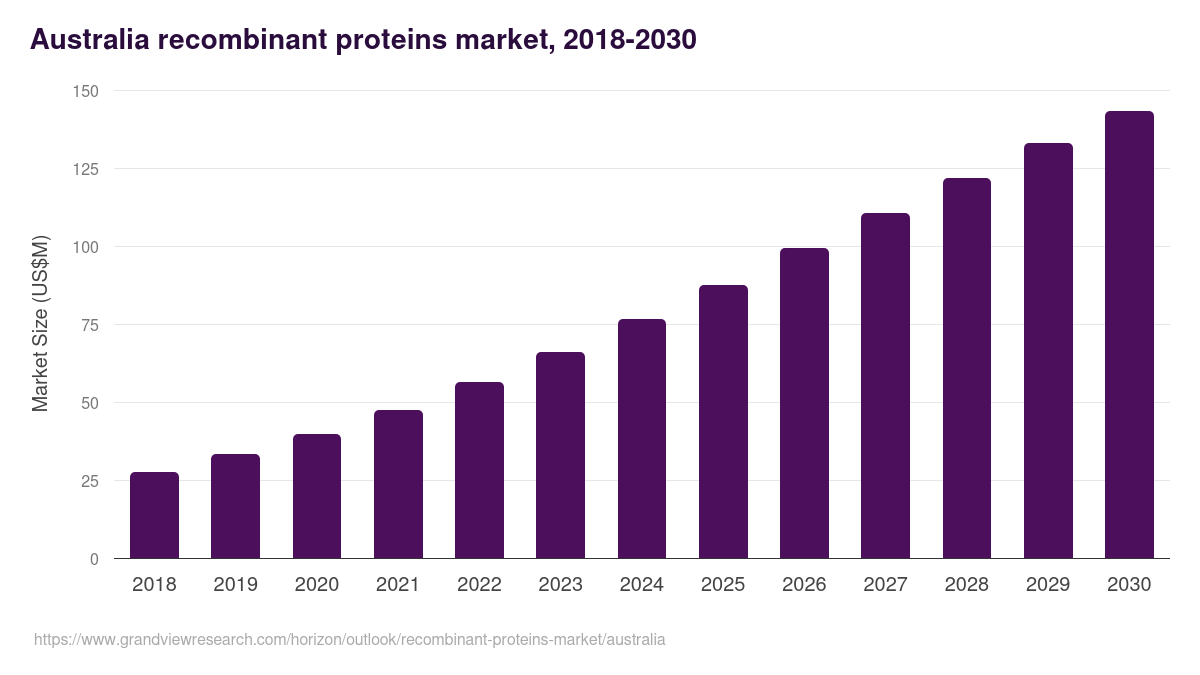 Australia recombinant proteins market, 2018-2030

Market Size (US$M)

150
125
100
75
50
25
0

2018 2019 2020 2021 2022 2023 2024 2025 2026 2027 2028 2029 2030

https://www.grandviewresearch.com/horizon/outlook/recombinant-proteins-market/australia